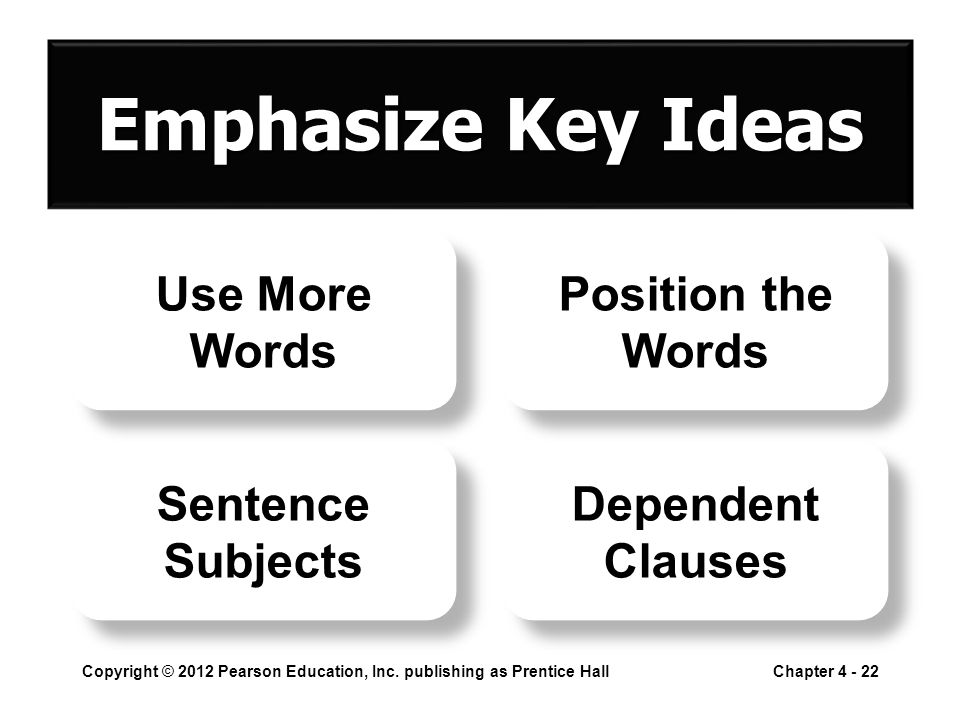 Emphasize Key Ideas

Use More Words

Position the Words

Sentence Subjects

Dependent Clauses

Copyright © 2012 Pearson Education, Inc. publishing as Prentice Hall

Chapter 4 - 22